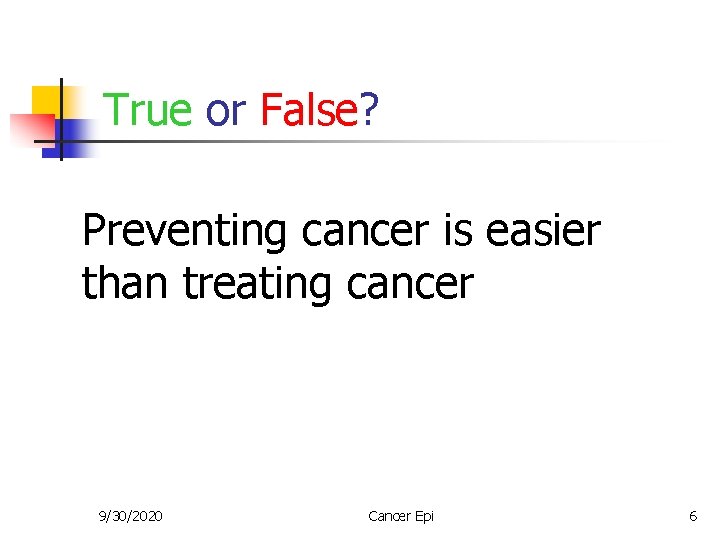 True or False?

Preventing cancer is easier than treating cancer

9/30/2020

Cancer Epi

6